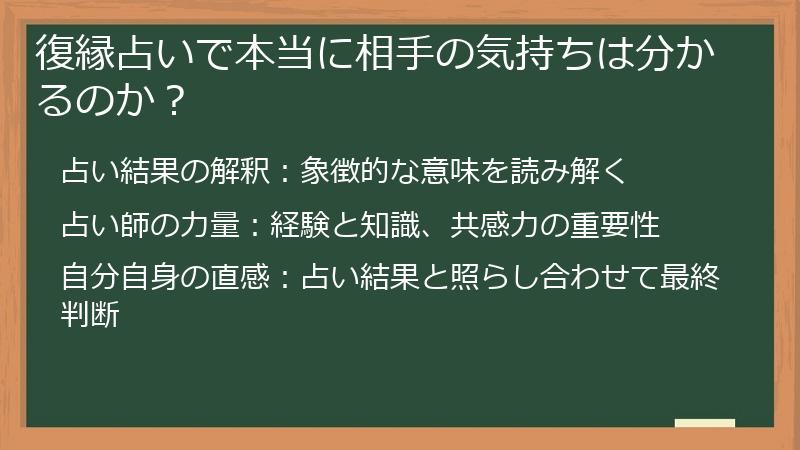 復縁占いで本当に相手の気持ちは分かるのか？

占い結果の解釈：象徴的な意味を読み解く

占い師の力量：経験と知識、共感力の重要性

自分自身の直感：占い結果と照らし合わせて最終判断